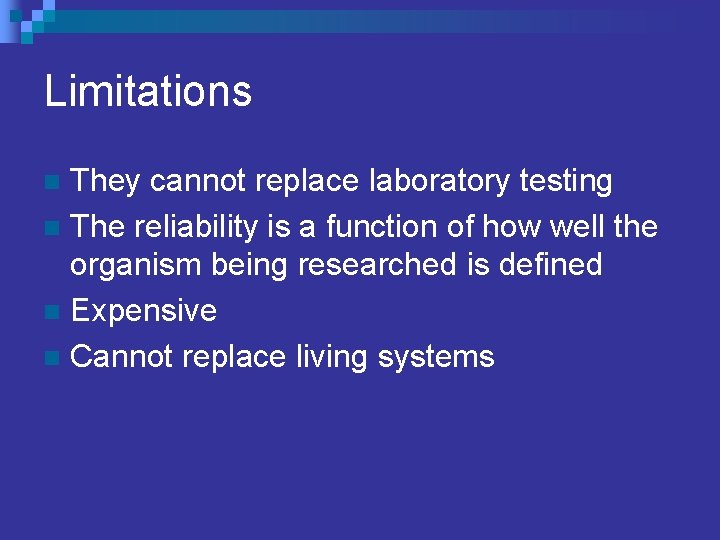 Limitations

They cannot replace laboratory testing

The reliability is a function of how well the organism being researched is defined

Expensive

Cannot replace living systems